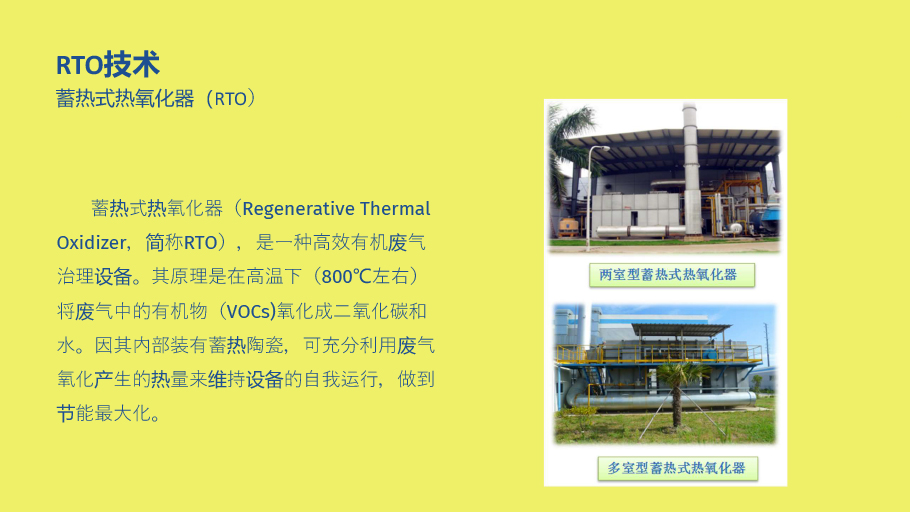 RTO技术
蓄热式热氧化器（RTO）

蓄热式热氧化器（Regenerative Thermal Oxidizer，简称RTO），是一种高效有机废气治理设备。其原理是在高温下（800℃左右）将废气中的有机物（VOCs)氧化成二氧化碳和水。因其内部装有蓄热陶瓷，可充分利用废气氧化产生的热量来维持设备的自我运行，做到节能最大化。

两室型蓄热式热氧化器

多室型蓄热式热氧化器